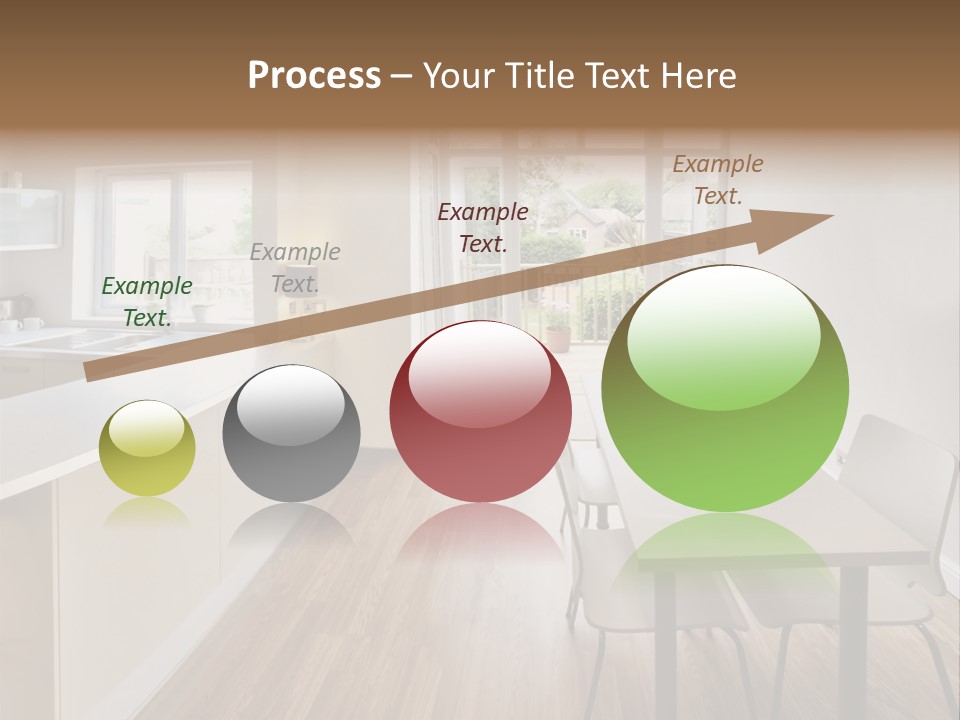 Process – Your Title Text Here

Example Text.

Example Text.

Example Text.

Example Text.